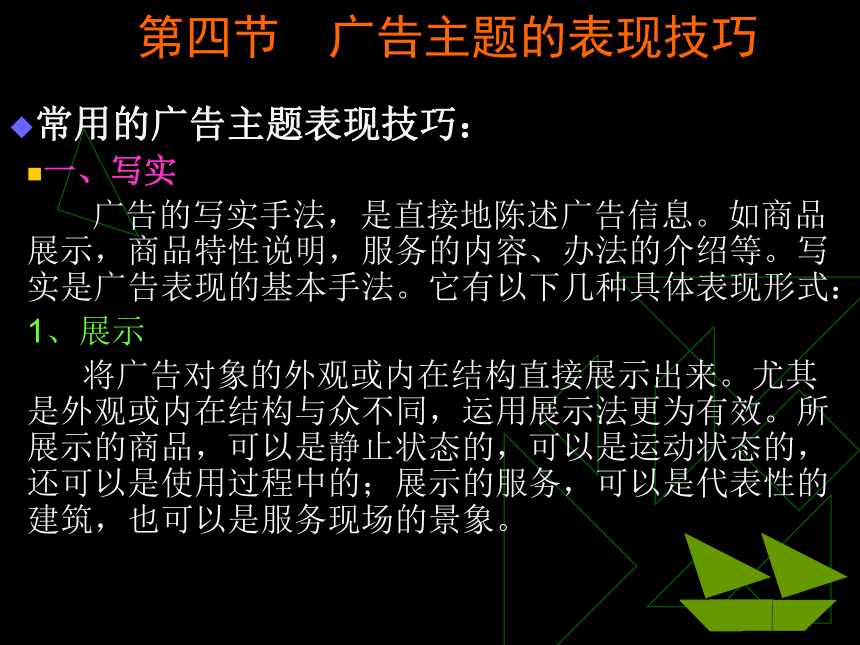 第四节　广告主题的表现技巧

常用的广告主题表现技巧：

一、写实

广告的写实手法，是直接地陈述广告信息。如商品展示，商品特性说明，服务的内容、办法的介绍等。写实是广告表现的基本手法。它有以下几种具体表现形式：

1、展示

将广告对象的外观或内在结构直接展示出来。尤其是外观或内在结构与众不同，运用展示法更为有效。所展示的商品，可以是静止状态的，可以是运动状态的，还可以是使用过程中的；展示的服务，可以是代表性的建筑，也可以是服务现场的景象。